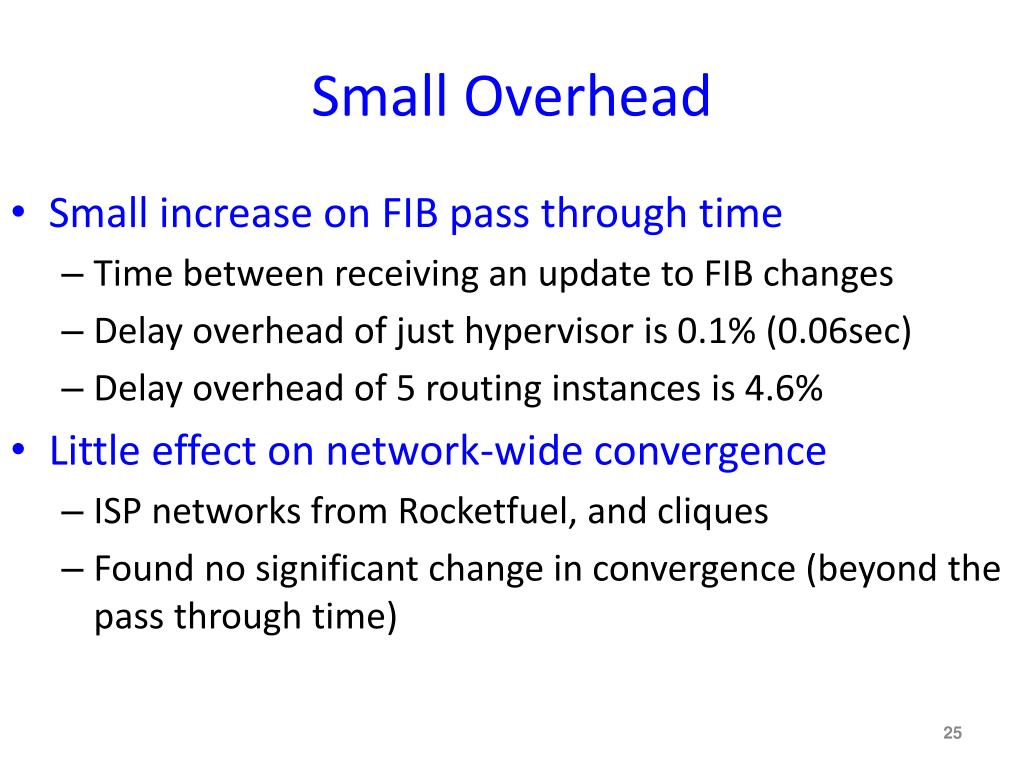 Small Overhead

• Small increase on FIB pass through time
– Time between receiving an update to FIB changes
– Delay overhead of just hypervisor is 0.1% (0.06sec)
– Delay overhead of 5 routing instances is 4.6%

• Little effect on network-wide convergence
– ISP networks from Rocketfuel, and cliques
– Found no significant change in convergence (beyond the pass through time)

25